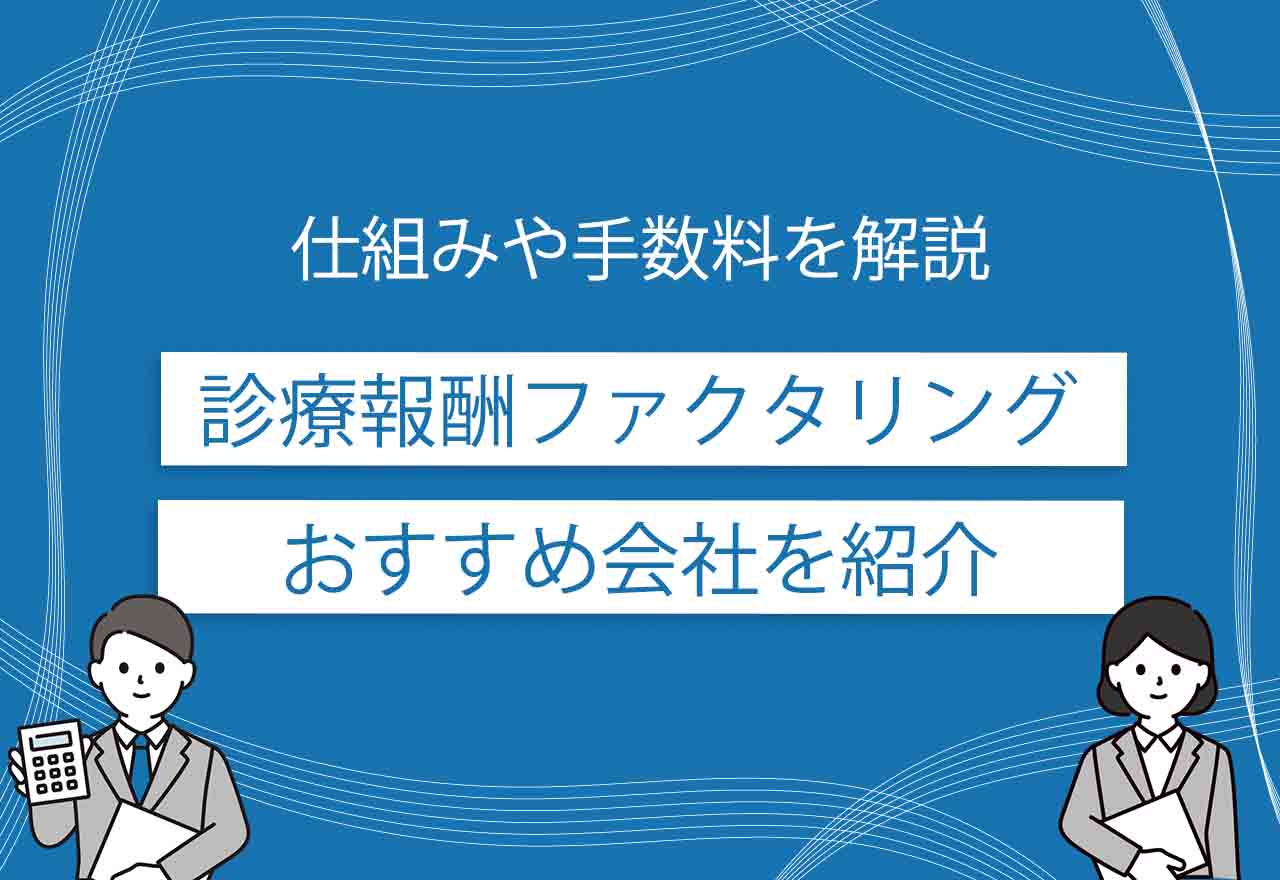 仕組みや手数料を解説

診療報酬ファクタリング

おすすめ会社を紹介